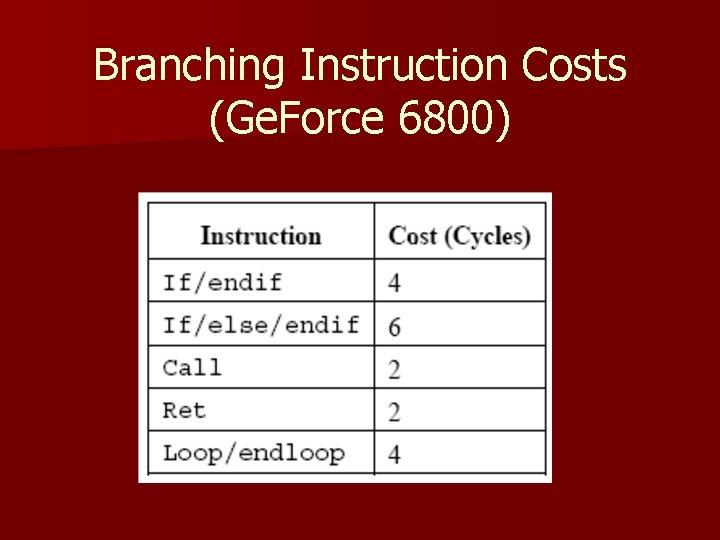 Branching Instruction Costs (GeForce 6800)

| Instruction | Cost (Cycles) |
|---|---|
| If/endif | 4 |
| If/else/endif | 6 |
| Call | 2 |
| Ret | 2 |
| Loop/endloop | 4 |